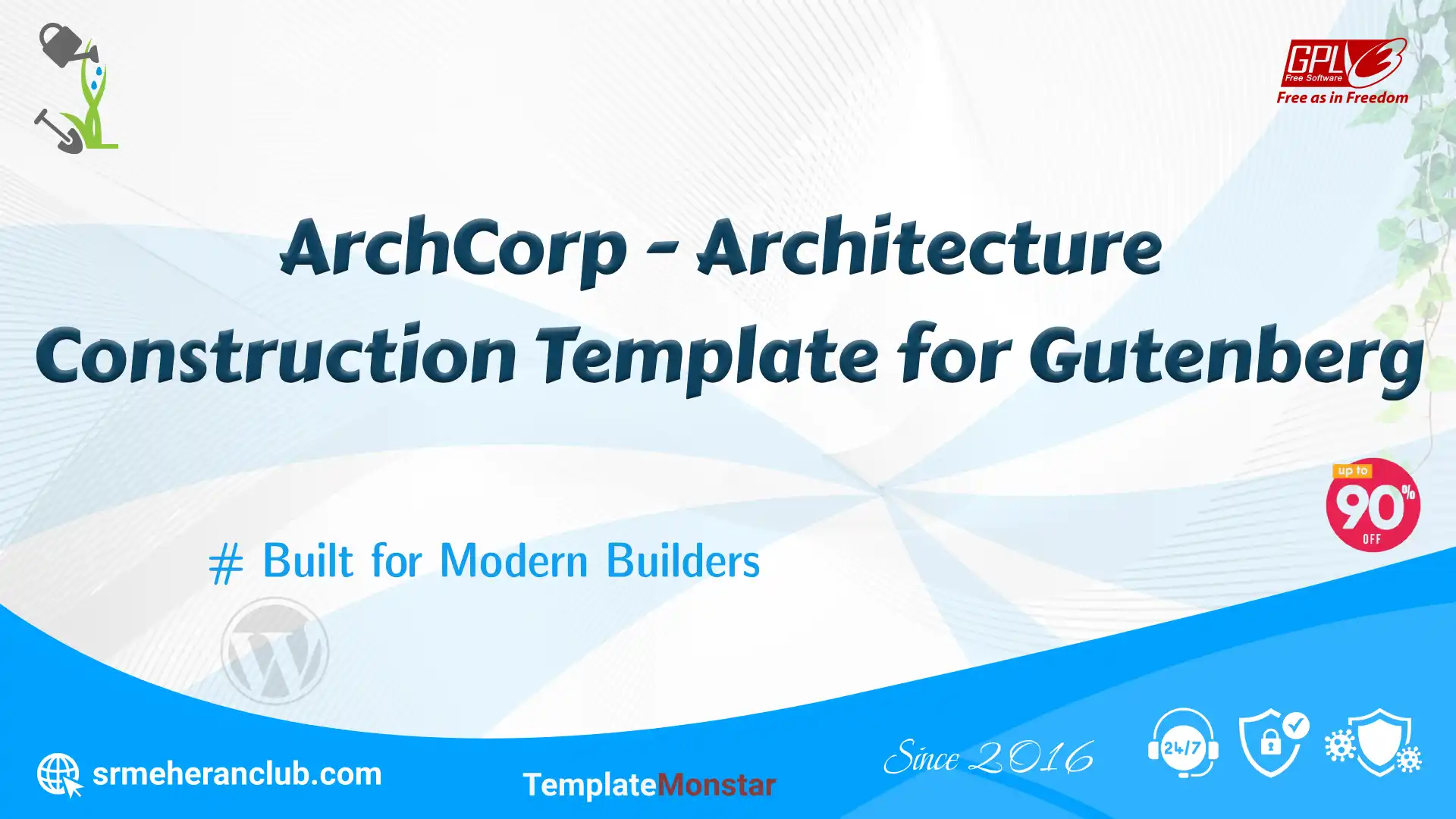 GPLv3
Free Software
Free as in Freedom

ArchCorp - Architecture Construction Template for Gutenberg

up to
90%
OFF

# Built for Modern Builders

srmeheranclub.com

TemplateMonstar

Since 2016

24/7